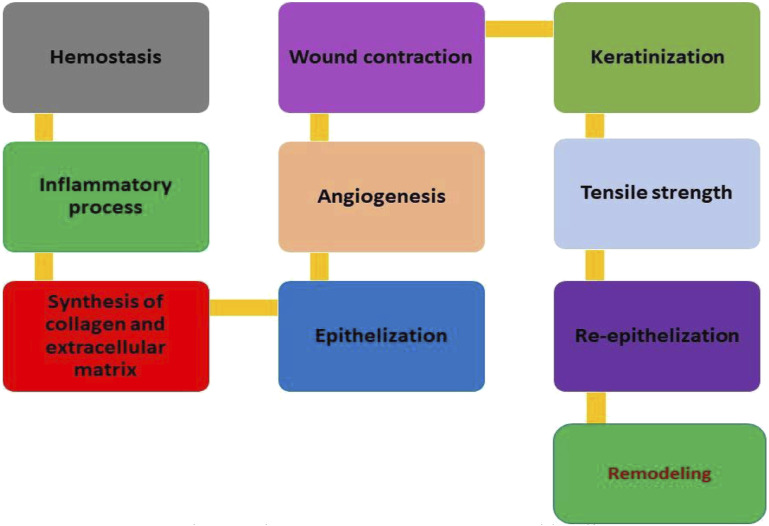 Hemostasis

Inflammatory process

Synthesis of collagen and extracellular matrix

Epithelization

Angiogenesis

Wound contraction

Keratinization

Tensile strength

Re-epithelization

Remodeling